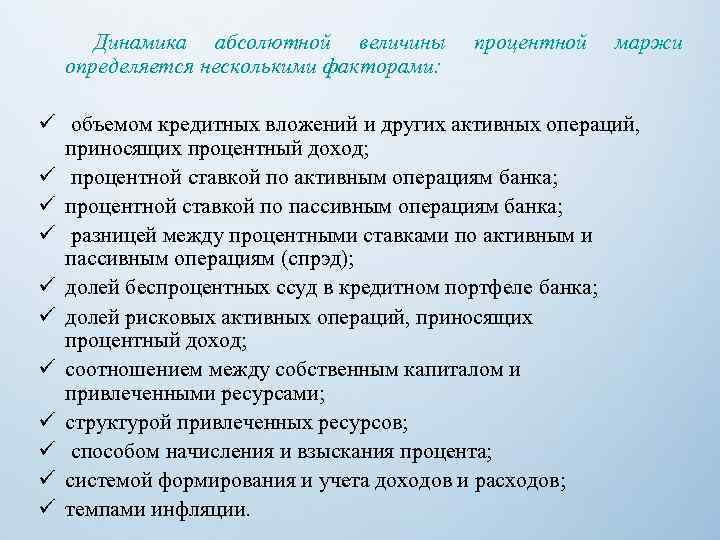 Динамика абсолютной величины процентной маржи определяется несколькими факторами:

✓ объемом кредитных вложений и других активных операций, приносящих процентный доход;
✓ процентной ставкой по активным операциям банка;
✓ процентной ставкой по пассивным операциям банка;
✓ разницей между процентными ставками по активным и пассивным операциям (спрэд);
✓ долей беспроцентных ссуд в кредитном портфеле банка;
✓ долей рисковых активных операций, приносящих процентный доход;
✓ соотношением между собственным капиталом и привлеченными ресурсами;
✓ структурой привлеченных ресурсов;
✓ способом начисления и взыскания процента;
✓ системой формирования и учета доходов и расходов;
✓ темпами инфляции.